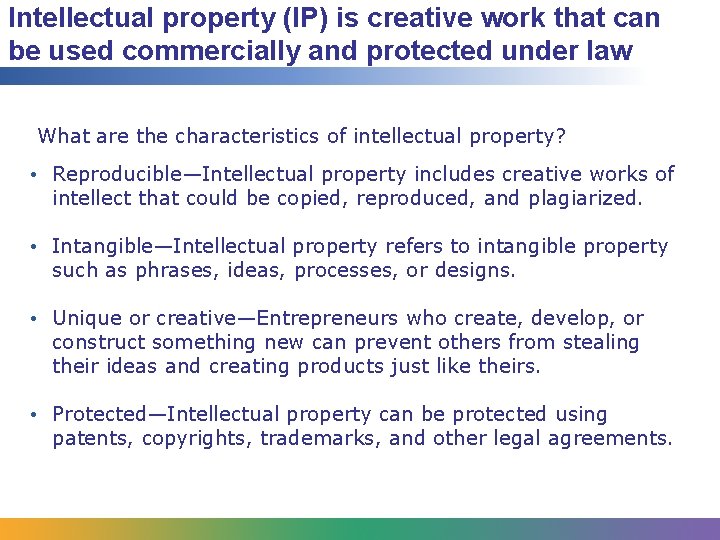 Intellectual property (IP) is creative work that can be used commercially and protected under law

What are the characteristics of intellectual property?

• Reproducible—Intellectual property includes creative works of intellect that could be copied, reproduced, and plagiarized.

• Intangible—Intellectual property refers to intangible property such as phrases, ideas, processes, or designs.

• Unique or creative—Entrepreneurs who create, develop, or construct something new can prevent others from stealing their ideas and creating products just like theirs.

• Protected—Intellectual property can be protected using patents, copyrights, trademarks, and other legal agreements.